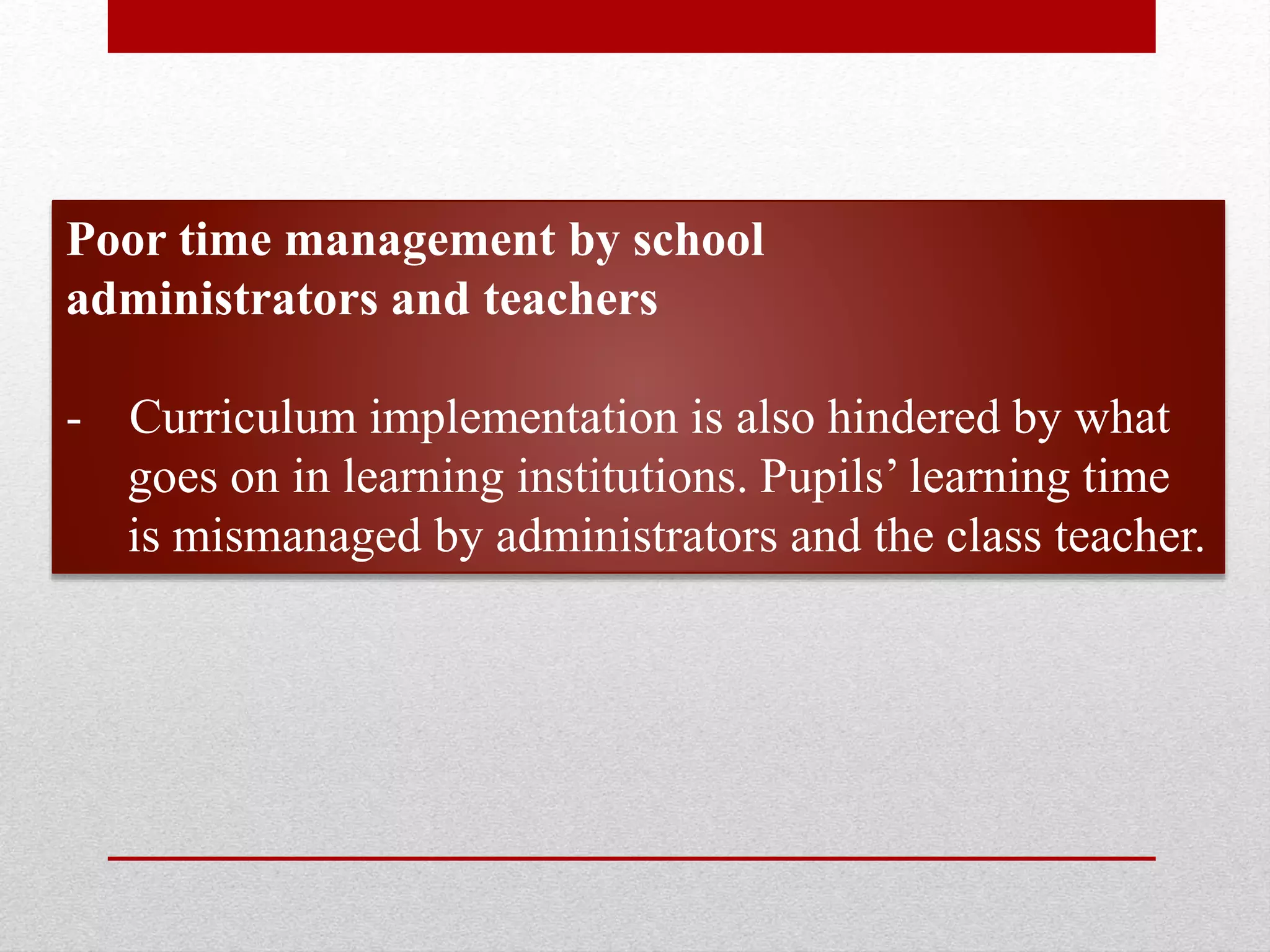 Poor time management by school administrators and teachers

- Curriculum implementation is also hindered by what goes on in learning institutions. Pupils’ learning time is mismanaged by administrators and the class teacher.